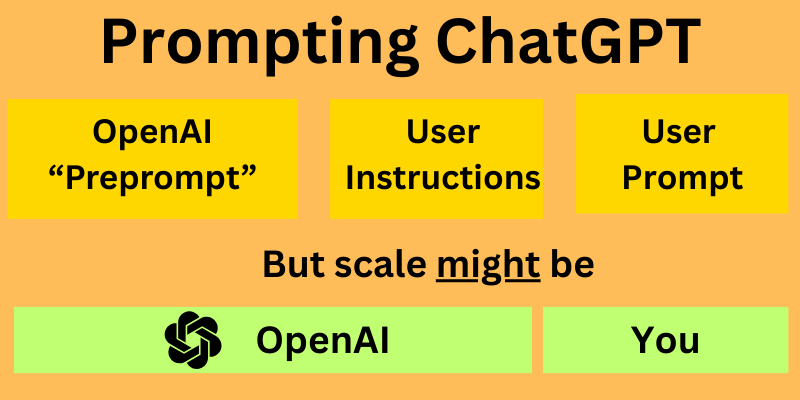 Prompting ChatGPT

OpenAI “Preprompt”

User Instructions

User Prompt

But scale might be

OpenAI

You